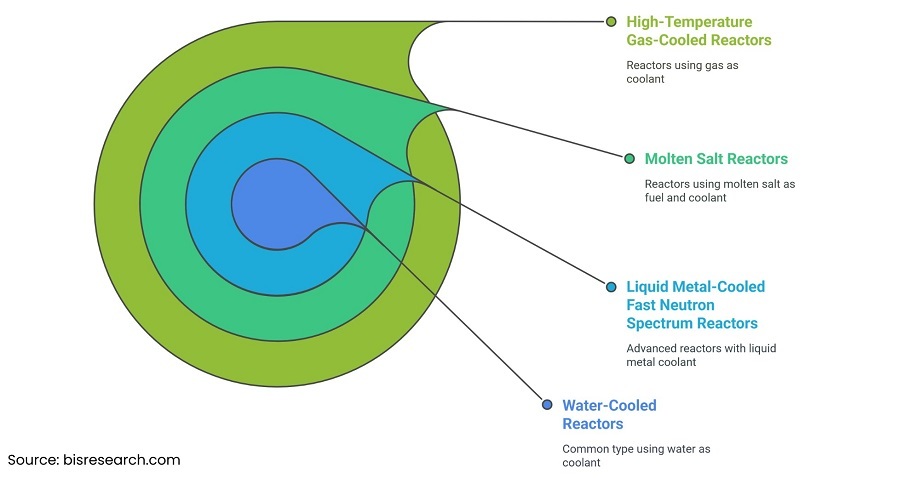 High-Temperature Gas-Cooled Reactors

Reactors using gas as coolant

Molten Salt Reactors

Reactors using molten salt as fuel and coolant

Liquid Metal-Cooled Fast Neutron Spectrum Reactors

Advanced reactors with liquid metal coolant

Water-Cooled Reactors

Common type using water as coolant

Source: bisresearch.com